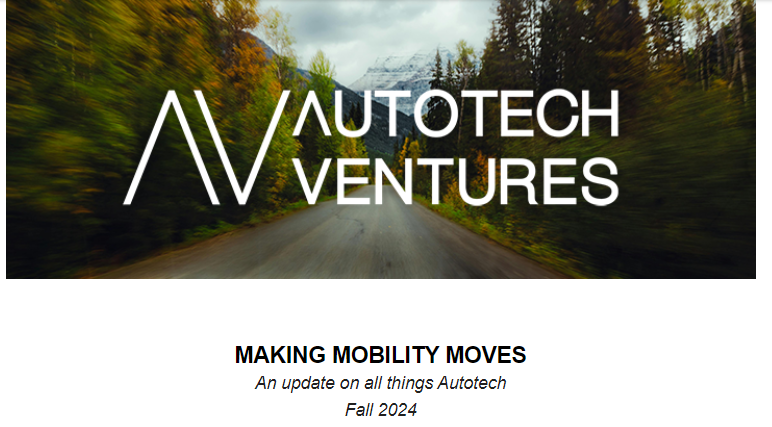 AUTOTECH VENTURES

MAKING MOBILITY MOVES
An update on all things Autotech
Fall 2024